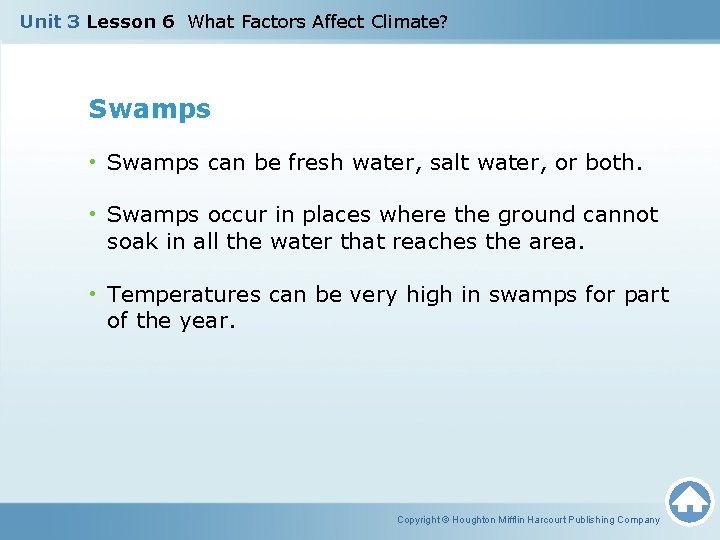 Unit 3 Lesson 6 What Factors Affect Climate?

Swamps

• Swamps can be fresh water, salt water, or both.

• Swamps occur in places where the ground cannot soak in all the water that reaches the area.

• Temperatures can be very high in swamps for part of the year.

Copyright © Houghton Mifflin Harcourt Publishing Company